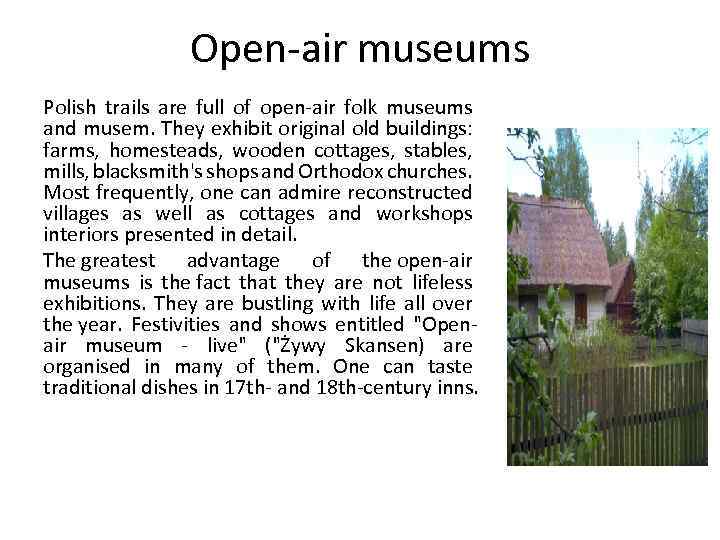 Open-air museums

Polish trails are full of open-air folk museums and musem. They exhibit original old buildings: farms, homesteads, wooden cottages, stables, mills, blacksmith's shops and Orthodox churches. Most frequently, one can admire reconstructed villages as well as cottages and workshops interiors presented in detail.

The greatest advantage of the open-air museums is the fact that they are not lifeless exhibitions. They are bustling with life all over the year. Festivities and shows entitled "Open-air museum - live" ("Żywy Skansen) are organised in many of them. One can taste traditional dishes in 17th- and 18th-century inns.